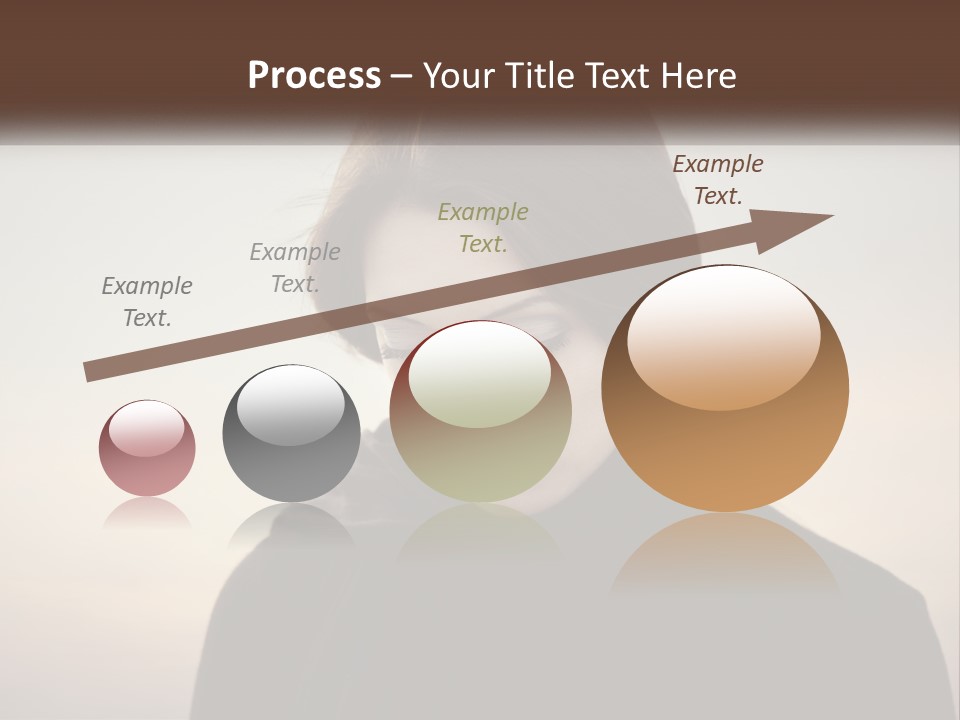 Process – Your Title Text Here

Example Text.

Example Text.

Example Text.

Example Text.